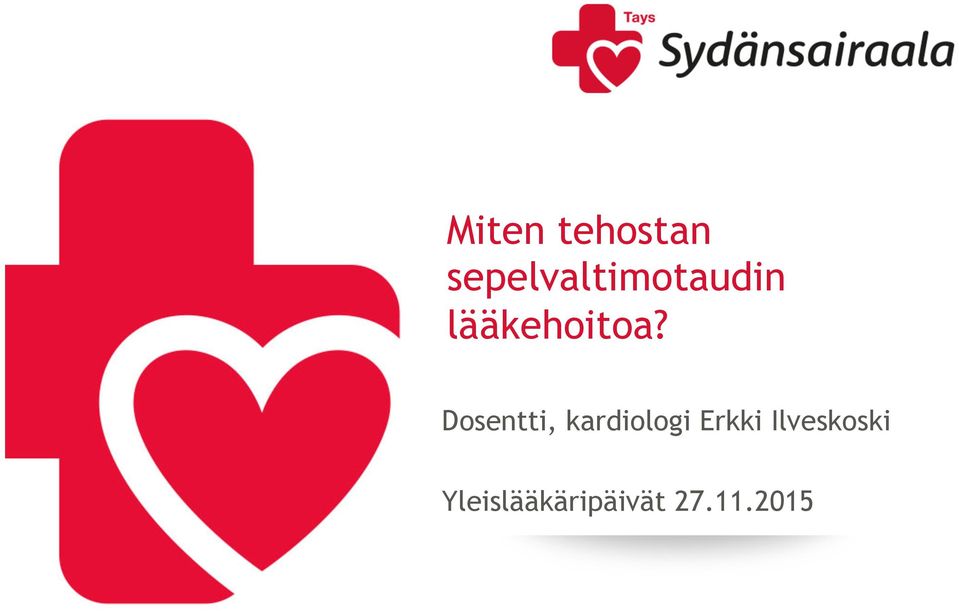 Tays
Sydänsairaala

Miten tehostan sepelvaltimotaudin lääkehoitoa?

Dosentti, kardiologi Erkki Ilveskoski

Yleislääkäripäivät 27.11.2015